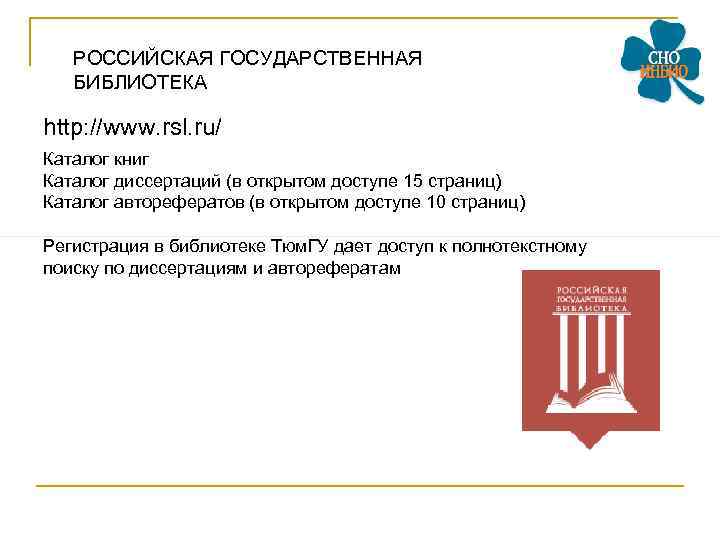 РОССИЙСКАЯ ГОСУДАРСТВЕННАЯ БИБЛИОТЕКА

СНО ИНБИО

http://www.rsl.ru/

Каталог книг
Каталог диссертаций (в открытом доступе 15 страниц)
Каталог авторефератов (в открытом доступе 10 страниц)

Регистрация в библиотеке ТюмГУ дает доступ к полнотекстному поиску по диссертациям и авторефератам

РОССИЙСКАЯ ГОСУДАРСТВЕННАЯ БИБЛИОТЕКА